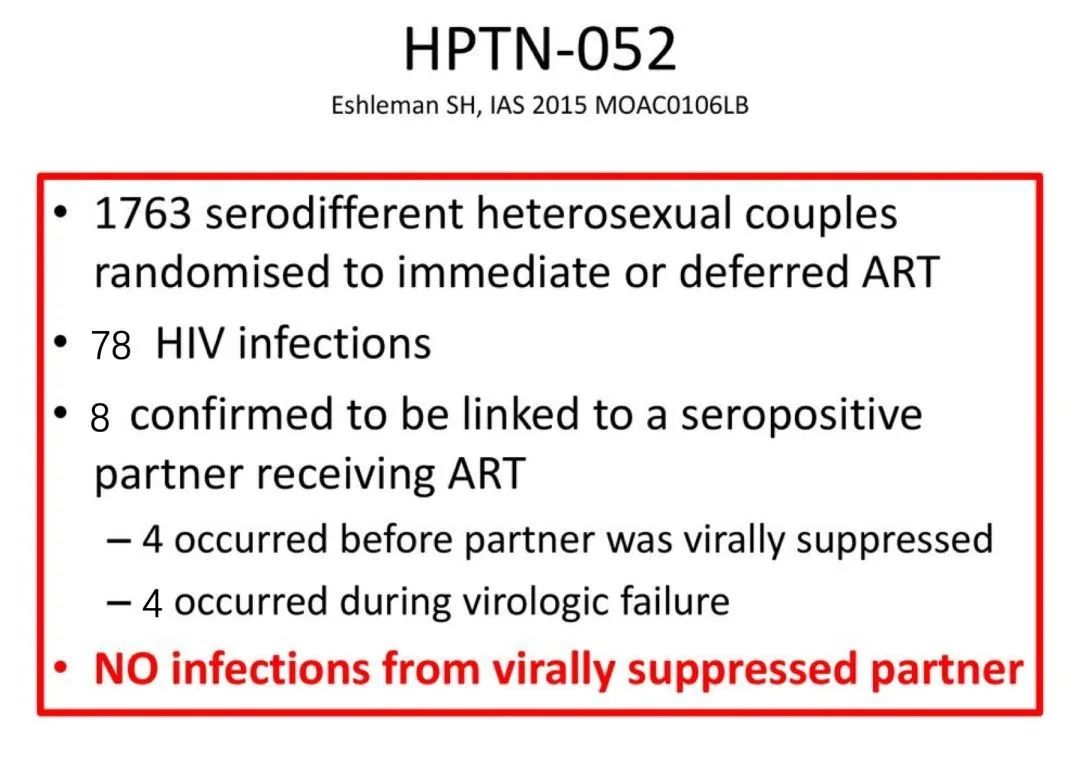 HPTN-052
Eshleman SH, IAS 2015 MOAC0106LB

• 1763 serodifferent heterosexual couples randomised to immediate or deferred ART
• 78 HIV infections
• 8 confirmed to be linked to a seropositive partner receiving ART
– 4 occurred before partner was virally suppressed
– 4 occurred during virologic failure
• NO infections from virally suppressed partner